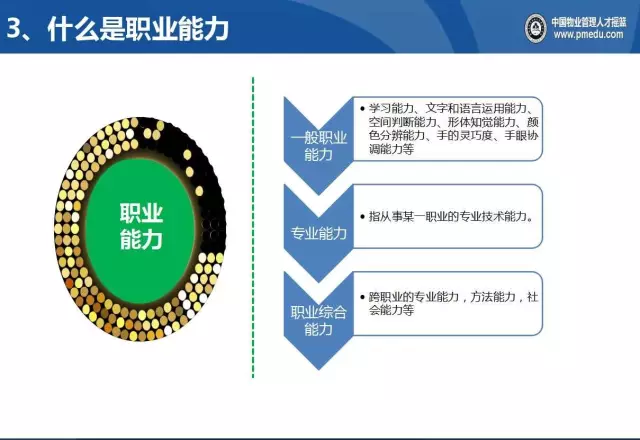 3、什么是职业能力

中国物业管理人才摇篮
www.pmedu.com

职业能力

一般职业能力

• 学习能力、文字和语言运用能力、空间判断能力、形体知觉能力、颜色分辨能力、手的灵巧度、手眼协调能力等

专业能力

• 指从事某一职业的专业技术能力。

职业综合能力

• 跨职业的专业能力，方法能力，社会能力等